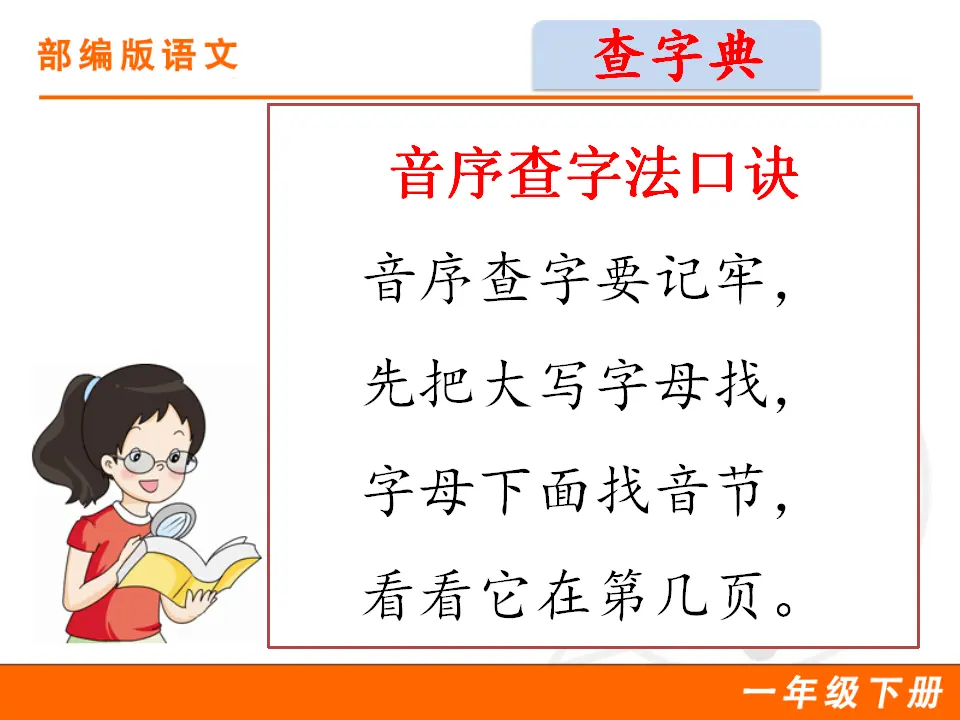 部编版语文

查字典

音序查字法口诀

音序查字要记牢，

先把大写字母找，

字母下面找音节，

看看它在第几页。

一年级下册